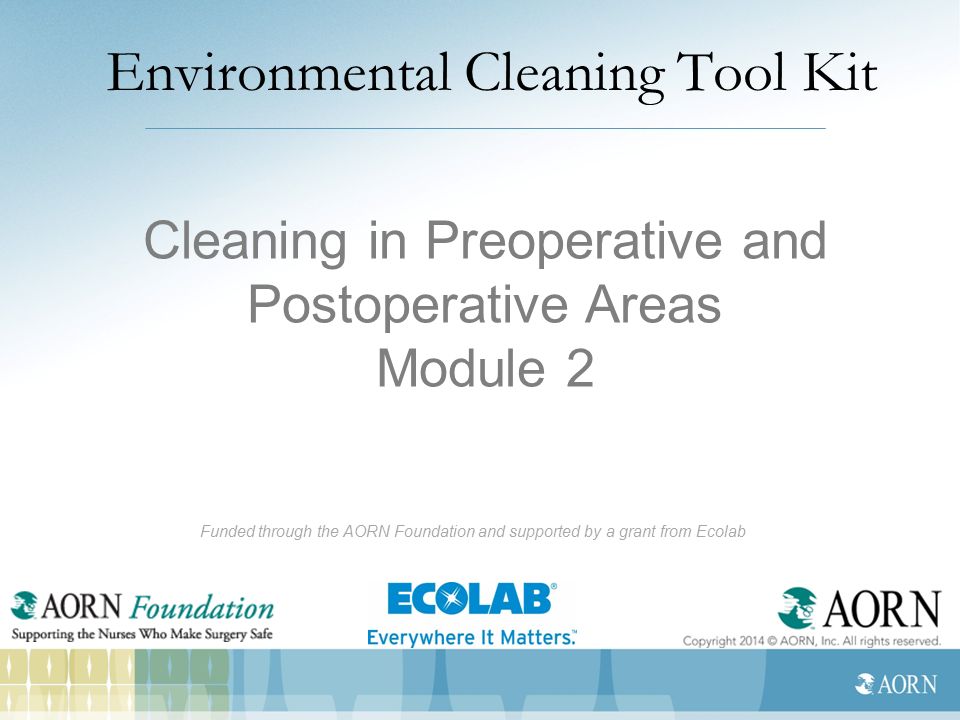 Environmental Cleaning Tool Kit

Cleaning in Preoperative and Postoperative Areas
Module 2

Funded through the AORN Foundation and supported by a grant from Ecolab

AORN Foundation
Supporting the Nurses Who Make Surgery Safe

ECOLAB®
Everywhere It Matters.™

AORN
Copyright 2014 © AORN, Inc. All rights reserved.

AORN